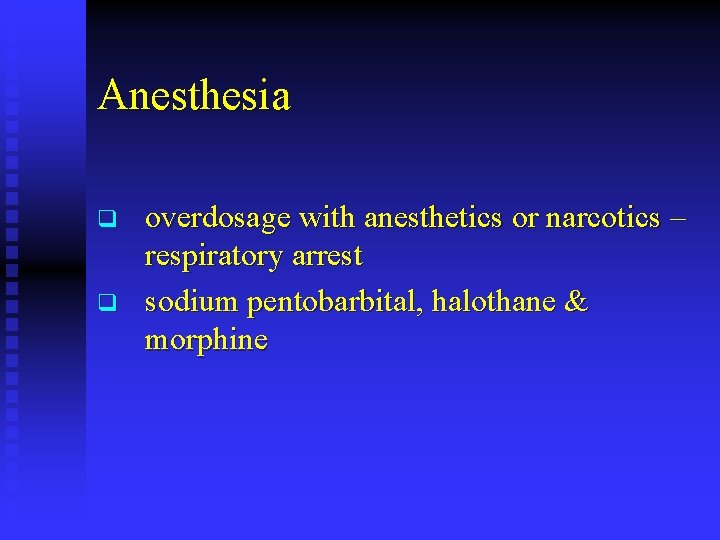 Anesthesia

❑ overdosage with anesthetics or narcotics – respiratory arrest

❑ sodium pentobarbital, halothane & morphine